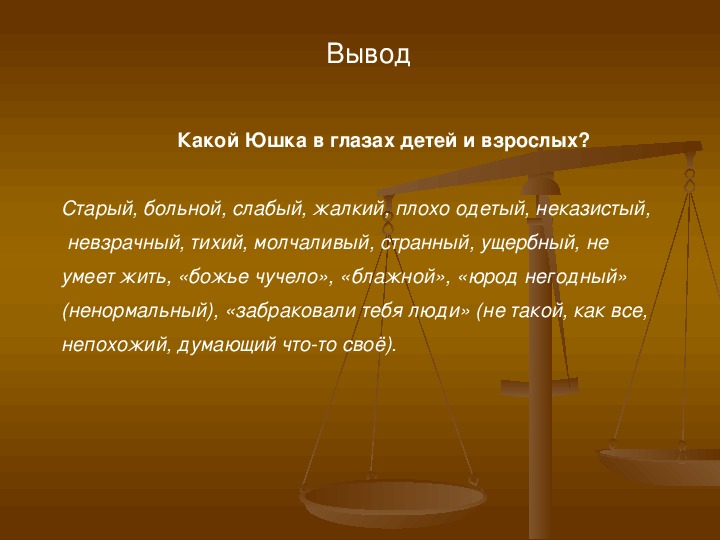 Вывод

Какой Юшка в глазах детей и взрослых?

Старый, больной, слабый, жалкий, плохо одетый, неказистый, невзрачный, тихий, молчаливый, странный, ущербный, не умеет жить, «божье чучело», «блажной», «юрод негодный» (ненормальный), «забраковали тебя люди» (не такой, как все, непохожий, думающий что-то своё).